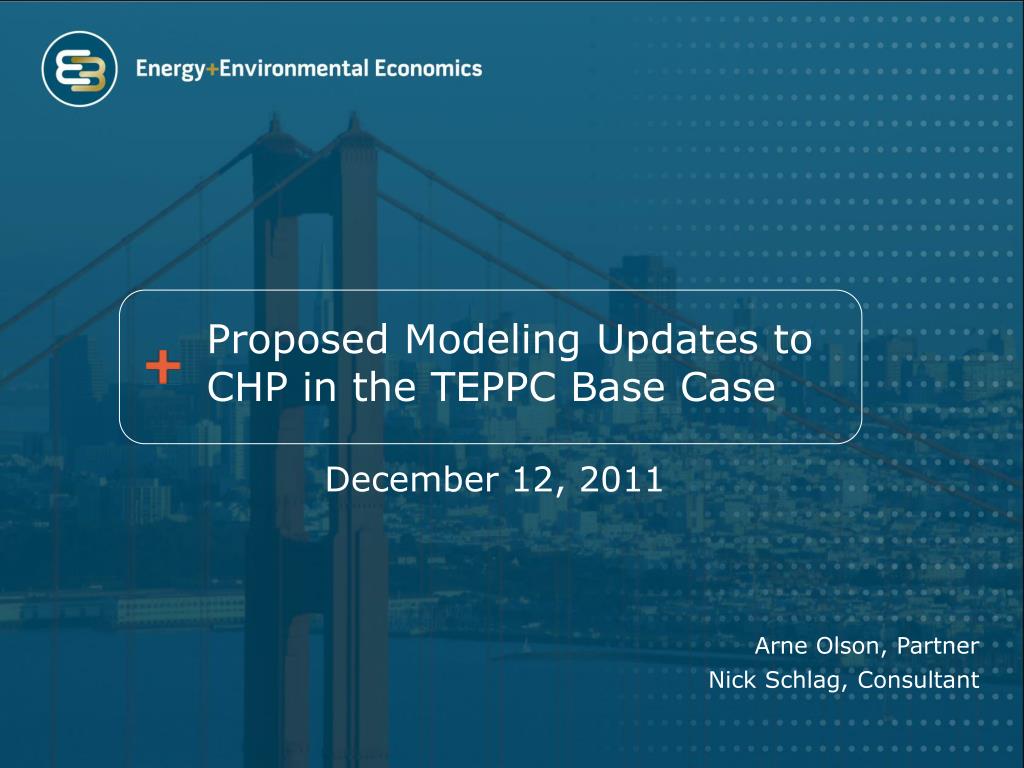 Energy+Environmental Economics

+

Proposed Modeling Updates to CHP in the TEPPC Base Case

December 12, 2011

Arne Olson, Partner
Nick Schlag, Consultant